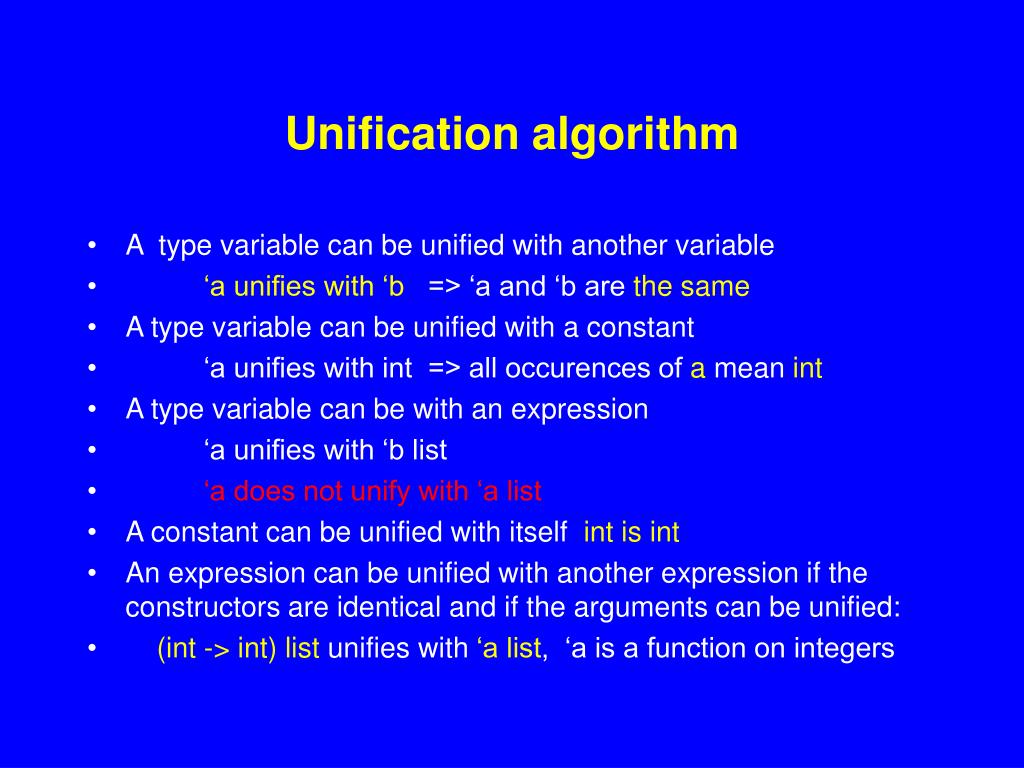 Unification algorithm

• A type variable can be unified with another variable
• ‘a unifies with ‘b => ‘a and ‘b are the same
• A type variable can be unified with a constant
• ‘a unifies with int => all occurences of a mean int
• A type variable can be with an expression
• ‘a unifies with ‘b list
• ‘a does not unify with ‘a list
• A constant can be unified with itself int is int
• An expression can be unified with another expression if the constructors are identical and if the arguments can be unified:
• (int -> int) list unifies with ‘a list, ‘a is a function on integers